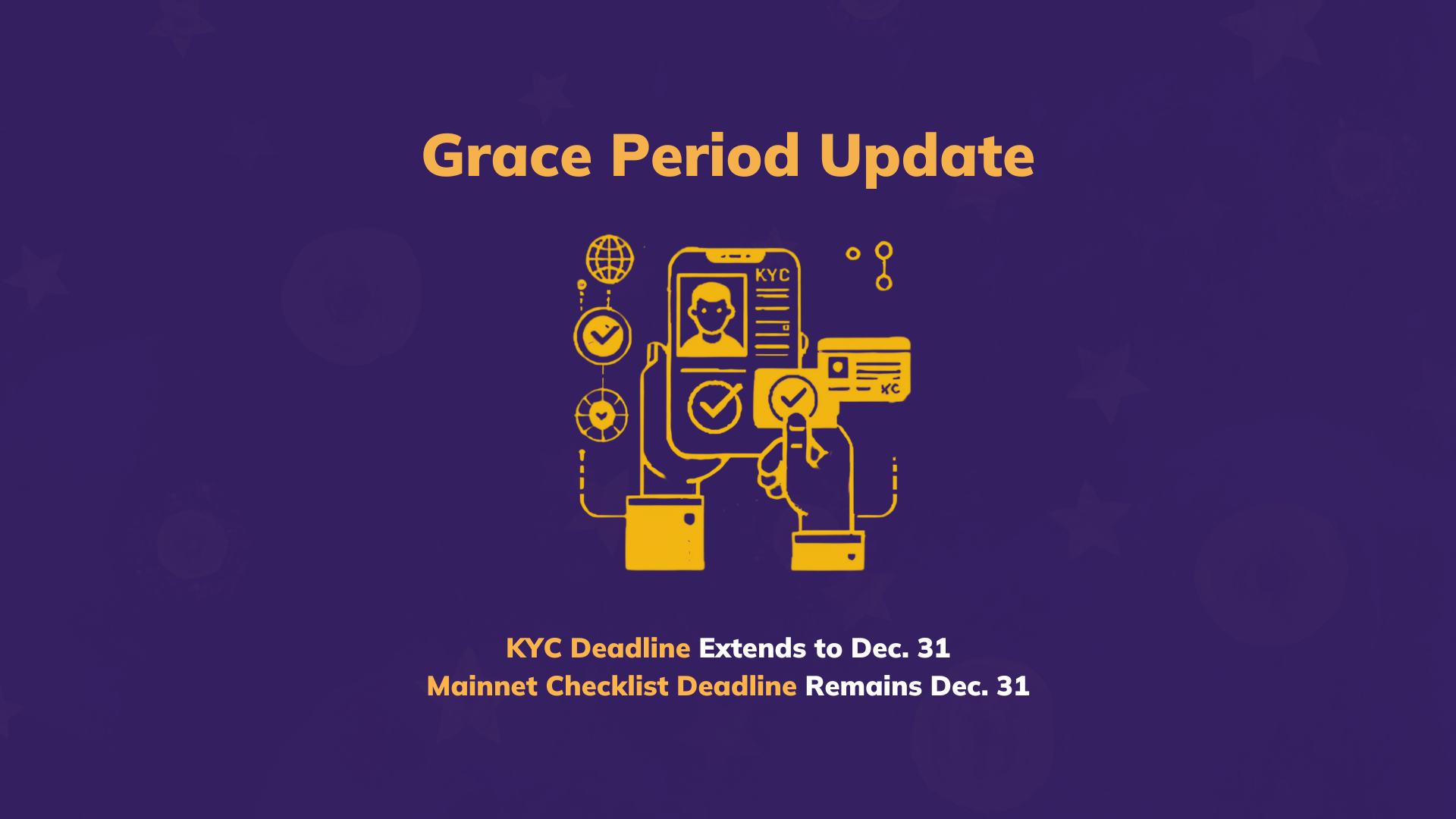 Grace Period Update

KYC

KYC

KYC Deadline Extends to Dec. 31
Mainnet Checklist Deadline Remains Dec. 31